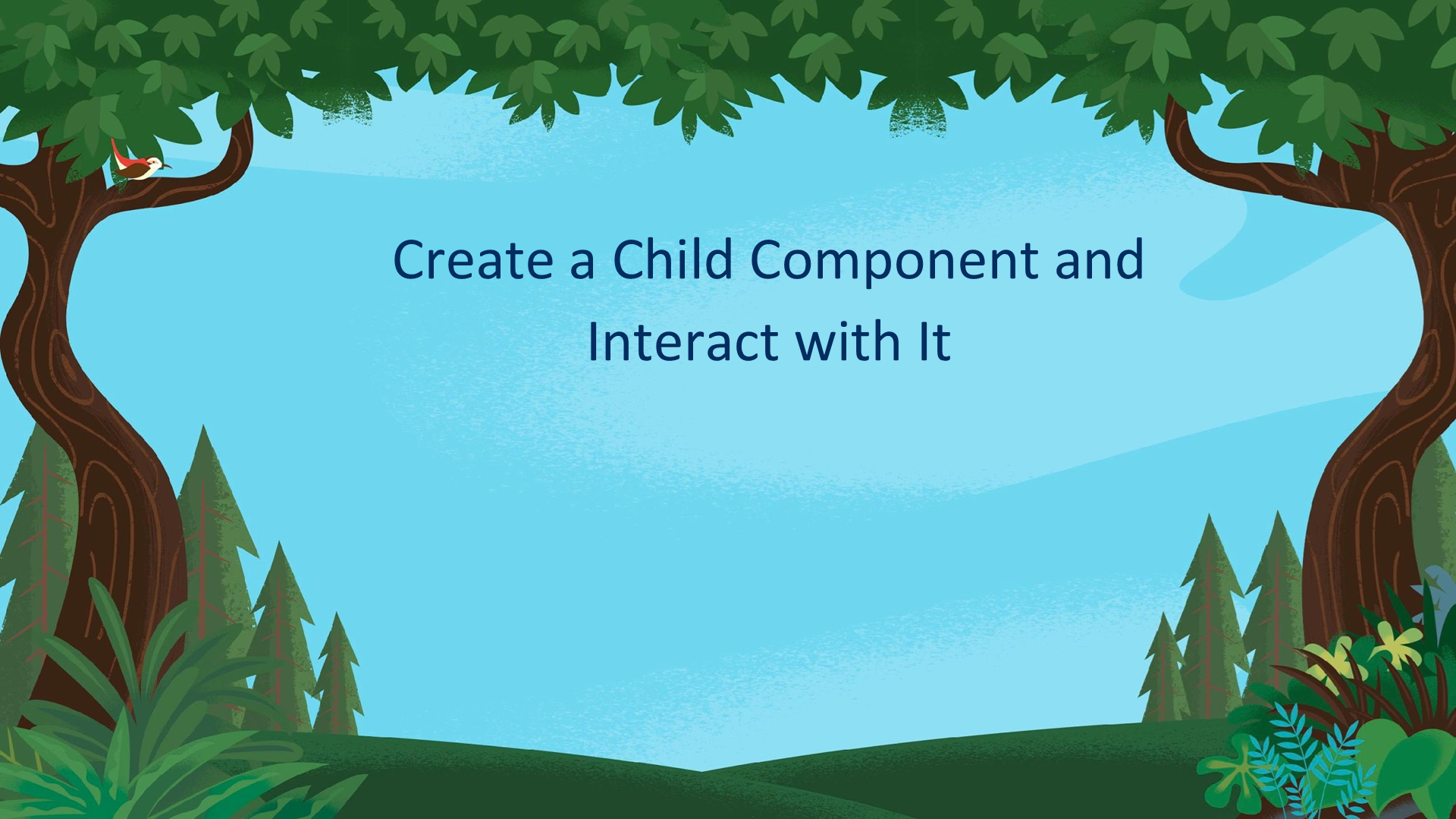 Create a Child Component and Interact with It